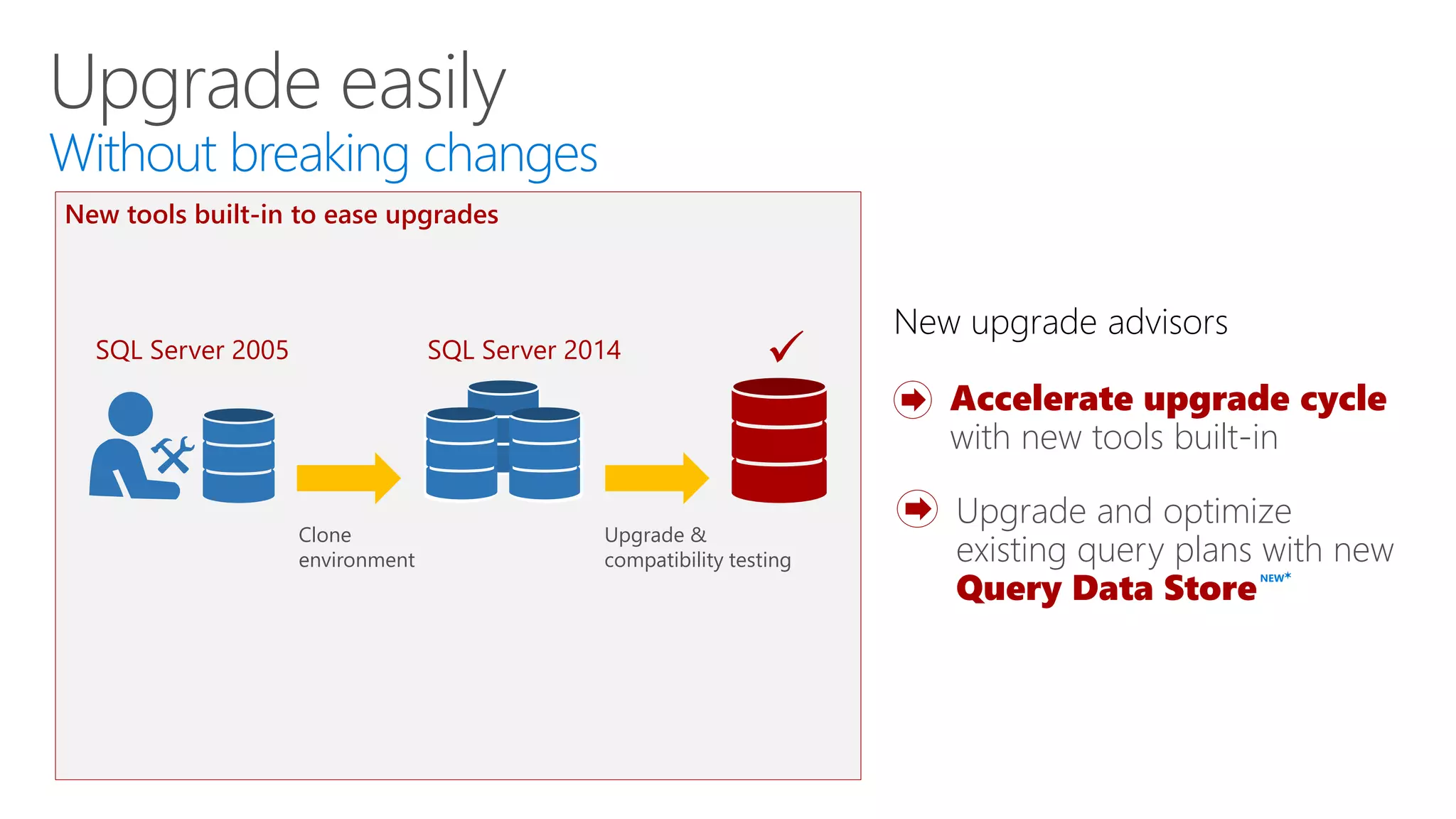 Upgrade easily
Without breaking changes

New tools built-in to ease upgrades

SQL Server 2005

SQL Server 2014

Clone environment

Upgrade & compatibility testing

New upgrade advisors

Accelerate upgrade cycle with new tools built-in

Upgrade and optimize existing query plans with new Query Data Store NEW*